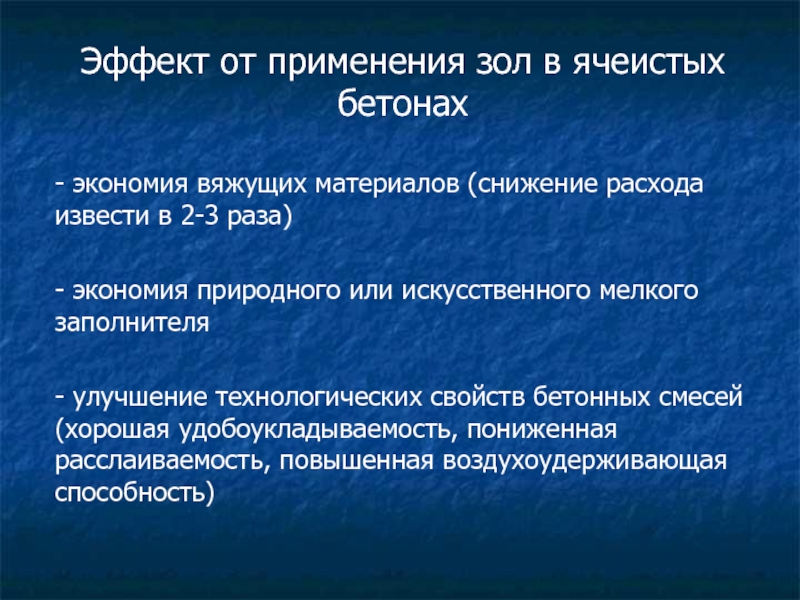 Эффект от применения зол в ячеистых бетонах

- экономия вяжущих материалов (снижение расхода извести в 2-3 раза)

- экономия природного или искусственного мелкого заполнителя

- улучшение технологических свойств бетонных смесей (хорошая удобоукладываемость, пониженная расслаиваемость, повышенная воздухоудерживающая способность)